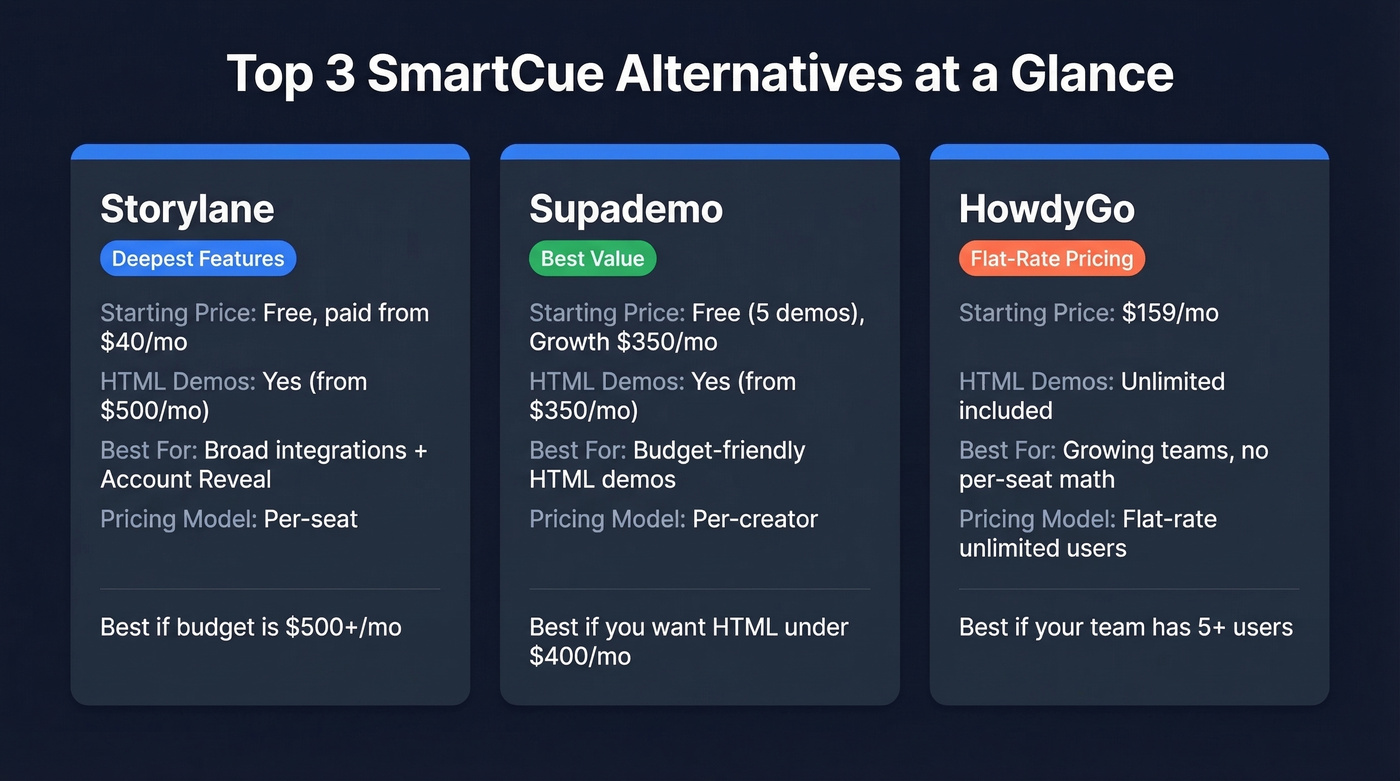 Top 3 SmartCue Alternatives at a Glance

Storylane
Deepest Features
Starting Price: Free, paid from $40/mo
HTML Demos: Yes (from $500/mo)
Best For: Broad integrations + Account Reveal
Pricing Model: Per-seat

Best if budget is $500+/mo

Supademo
Best Value
Starting Price: Free (5 demos), Growth $350/mo
HTML Demos: Yes (from $350/mo)
Best For: Budget-friendly HTML demos
Pricing Model: Per-creator

Best if you want HTML under $400/mo

HowdyGo
Flat-Rate Pricing
Starting Price: $159/mo
HTML Demos: Unlimited included
Best For: Growing teams, no per-seat math
Pricing Model: Flat-rate unlimited users

Best if your team has 5+ users